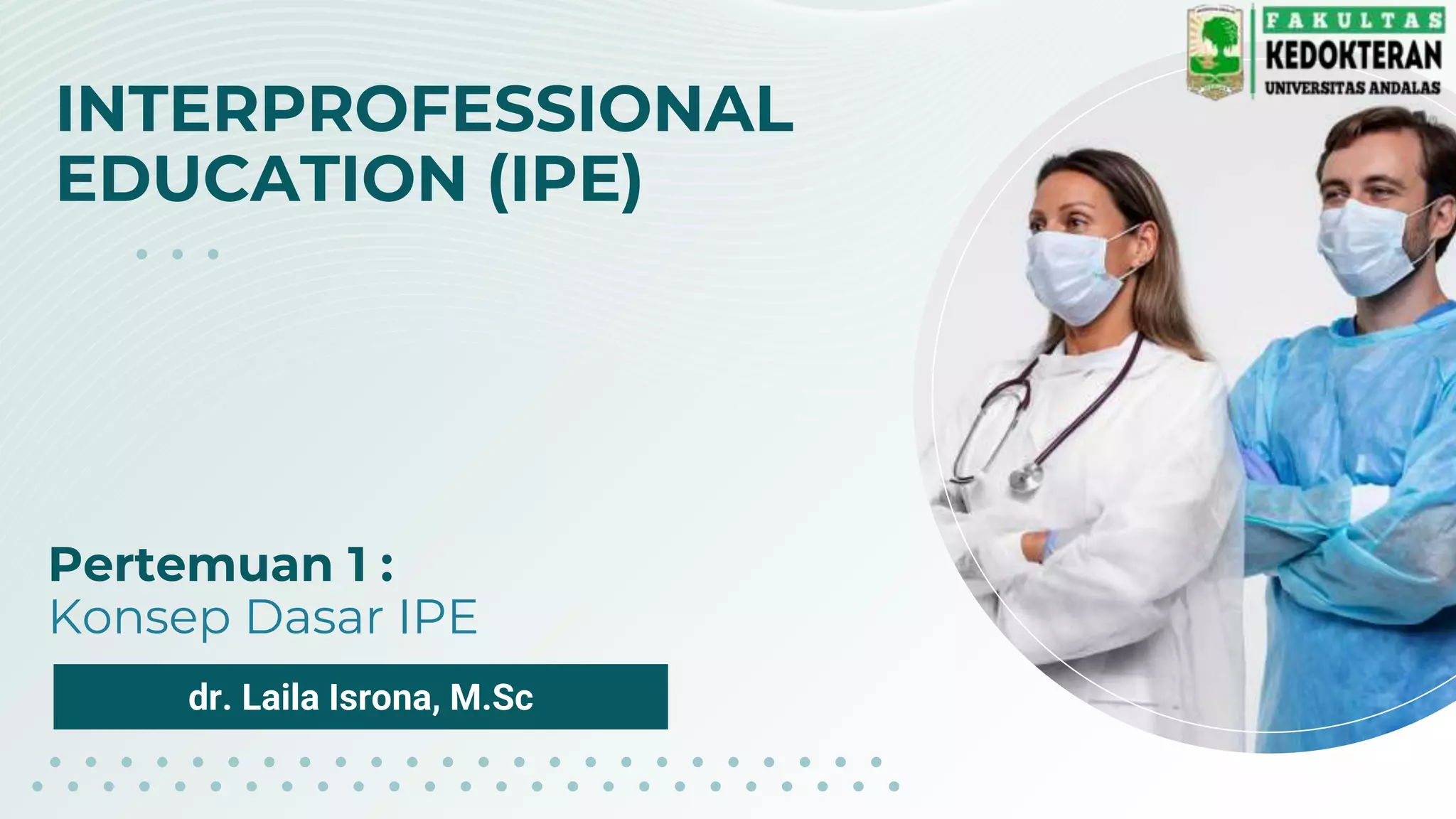 FAKULTAS
KEDOKTERAN
UNIVERSITAS ANDALAS

INTERPROFESSIONAL EDUCATION (IPE)

Pertemuan 1 :
Konsep Dasar IPE

dr. Laila Isrona, M.Sc